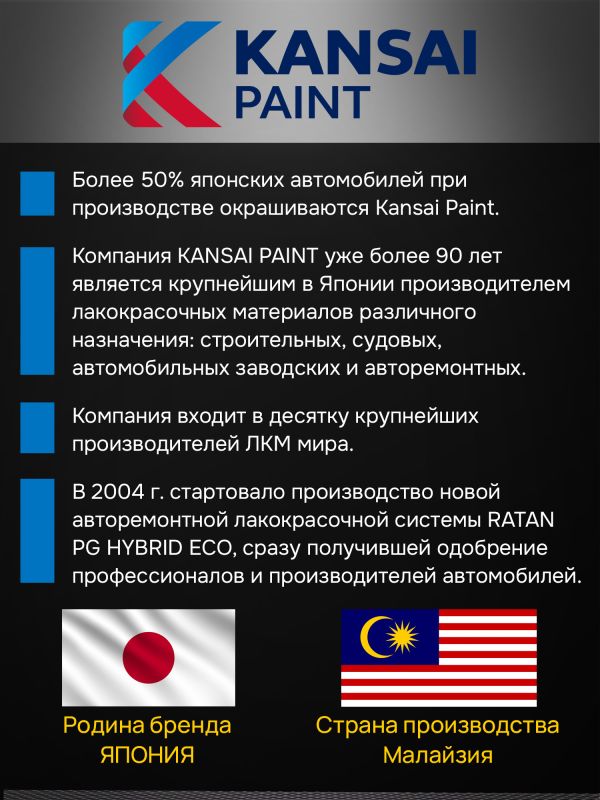 KANSAI PAINT

Более 50% японских автомобилей при производстве окрашиваются Kansai Paint.

Компания KANSAI PAINT уже более 90 лет является крупнейшим в Японии производителем лакокрасочных материалов различного назначения: строительных, судовых, автомобильных заводских и авторемонтных.

Компания входит в десятку крупнейших производителей ЛКМ мира.

В 2004 г. стартовало производство новой авторемонтной лакокрасочной системы RATAN PG HYBRID ECO, сразу получившей одобрение профессионалов и производителей автомобилей.

Родина бренда
ЯПОНИЯ

Страна производства
Малайзия